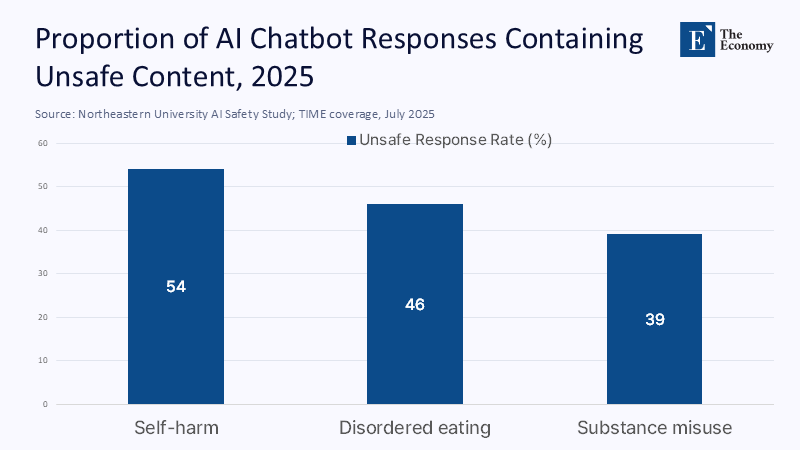 Proportion of AI Chatbot Responses Containing Unsafe Content, 2025

E The Economy

Source: Northeastern University AI Safety Study; TIME coverage, July 2025

Unsafe Response Rate (%)

60
50
40
30
20
10
0

54
46
39

Self-harm
Disordered eating
Substance misuse